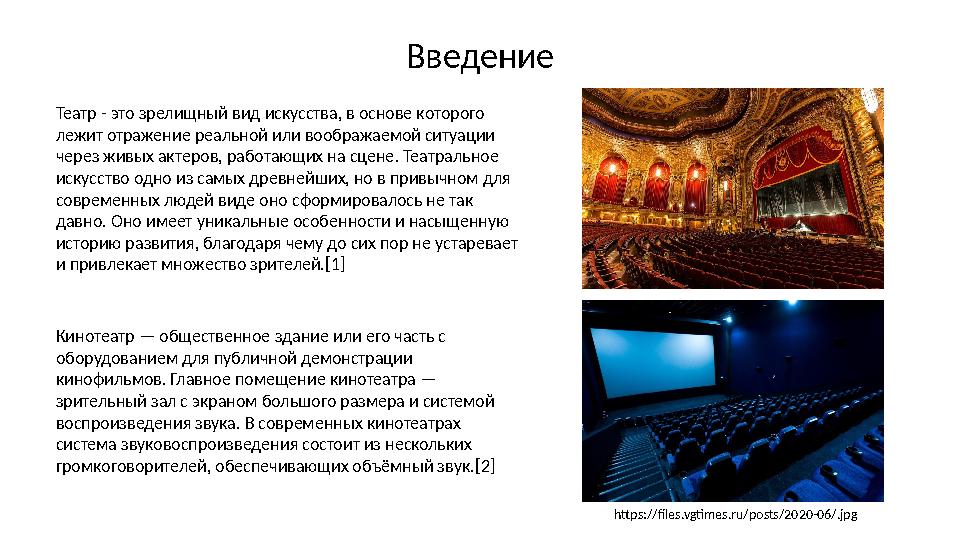 Введение

Театр - это зрелищный вид искусства, в основе которого лежит отражение реальной или воображаемой ситуации через живых актеров, работающих на сцене. Театральное искусство одно из самых древнейших, но в привычном для современных людей виде оно сформировалось не так давно. Оно имеет уникальные особенности и насыщенную историю развития, благодаря чему до сих пор не устаревает и привлекает множество зрителей.[1]

Кинотеатр — общественное здание или его часть с оборудованием для публичной демонстрации кинофильмов. Главное помещение кинотеатра — зрительный зал с экраном большого размера и системой воспроизведения звука. В современных кинотеатрах система звуковоспроизведения состоит из нескольких громкоговорителей, обеспечивающих объёмный звук.[2]

https://files.vgtimes.ru/posts/2020-06/.jpg